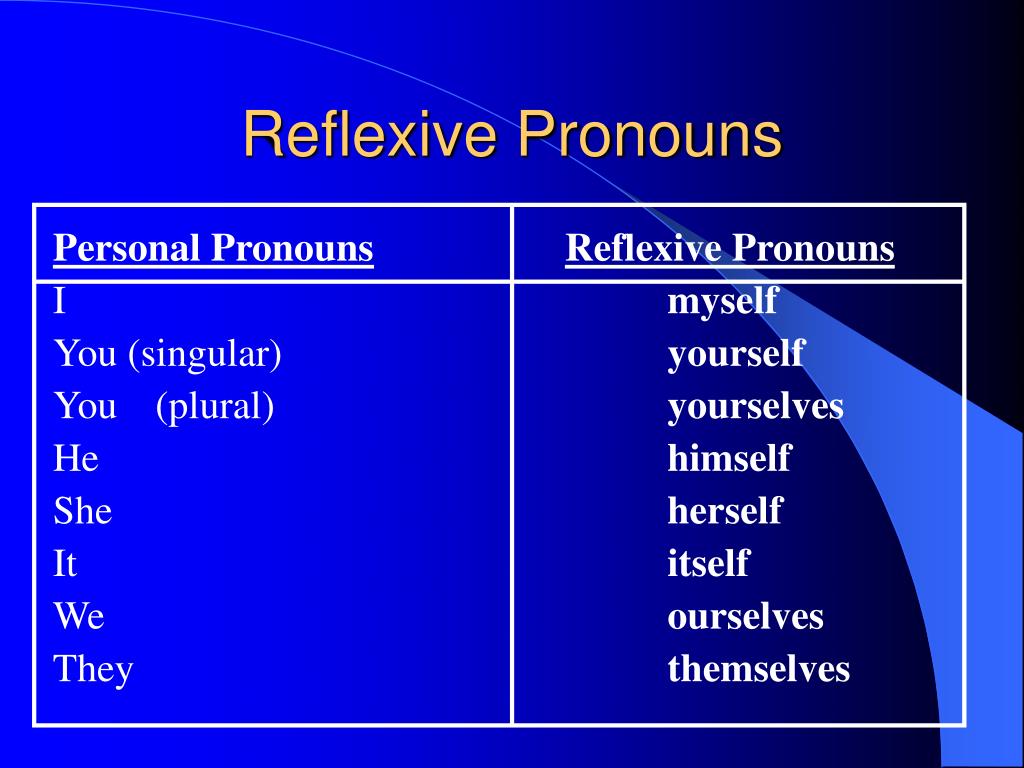 Reflexive Pronouns

| Personal Pronouns | Reflexive Pronouns |
|---|---|
| I | myself |
| You (singular) | yourself |
| You (plural) | yourselves |
| He | himself |
| She | herself |
| It | itself |
| We | ourselves |
| They | themselves |